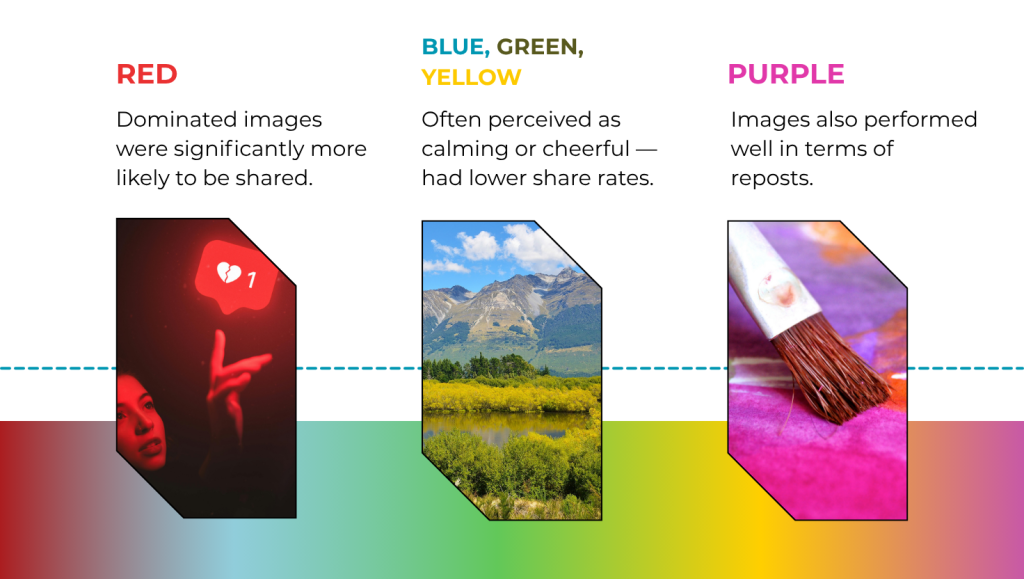 RED

Dominated images were significantly more likely to be shared.

1

BLUE, GREEN, YELLOW

Often perceived as calming or cheerful — had lower share rates.

PURPLE

Images also performed well in terms of reposts.